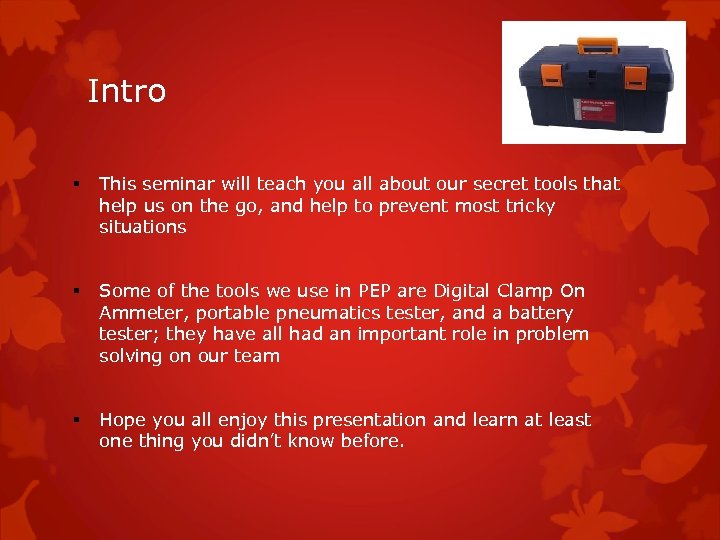 Intro

▪ This seminar will teach you all about our secret tools that help us on the go, and help to prevent most tricky situations

▪ Some of the tools we use in PEP are Digital Clamp On Ammeter, portable pneumatics tester, and a battery tester; they have all had an important role in problem solving on our team

▪ Hope you all enjoy this presentation and learn at least one thing you didn't know before.